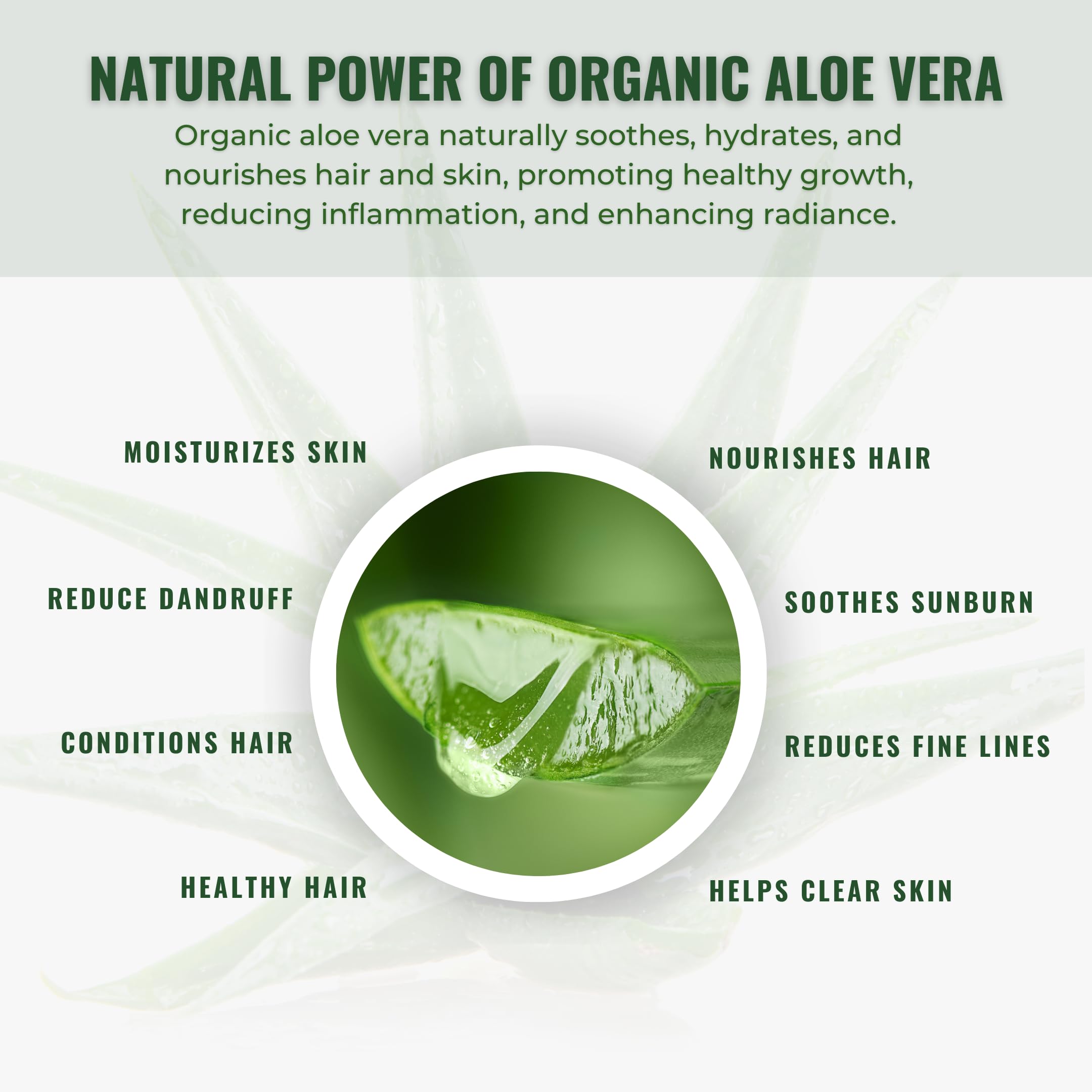 NATURAL POWER OF ORGANIC ALOE VERA

Organic aloe vera naturally soothes, hydrates, and nourishes hair and skin, promoting healthy growth, reducing inflammation, and enhancing radiance.

MOISTURIZES SKIN

REDUCE DANDRUFF

CONDITIONS HAIR

HEALTHY HAIR

NOURISHES HAIR

SOOTHES SUNBURN

REDUCES FINE LINES

HELPS CLEAR SKIN